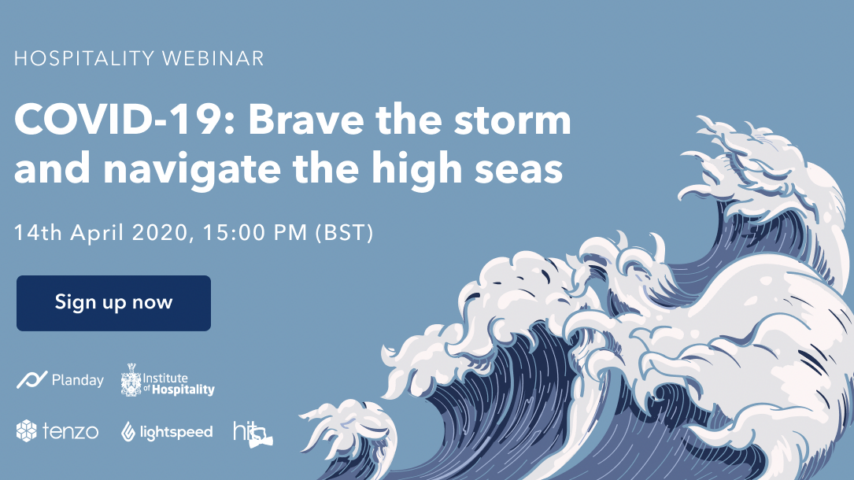 HOSPITALITY WEBINAR

COVID-19: Brave the storm and navigate the high seas

14th April 2020, 15:00 PM (BST)

Sign up now

Planday

Institute of Hospitality

tenzo

lightspeed

hit